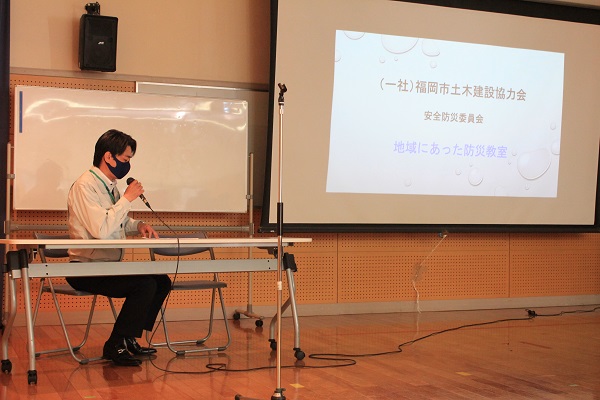 (一社)福岡市土木建設協力会

安全防災委員会

地域にあった防災教室